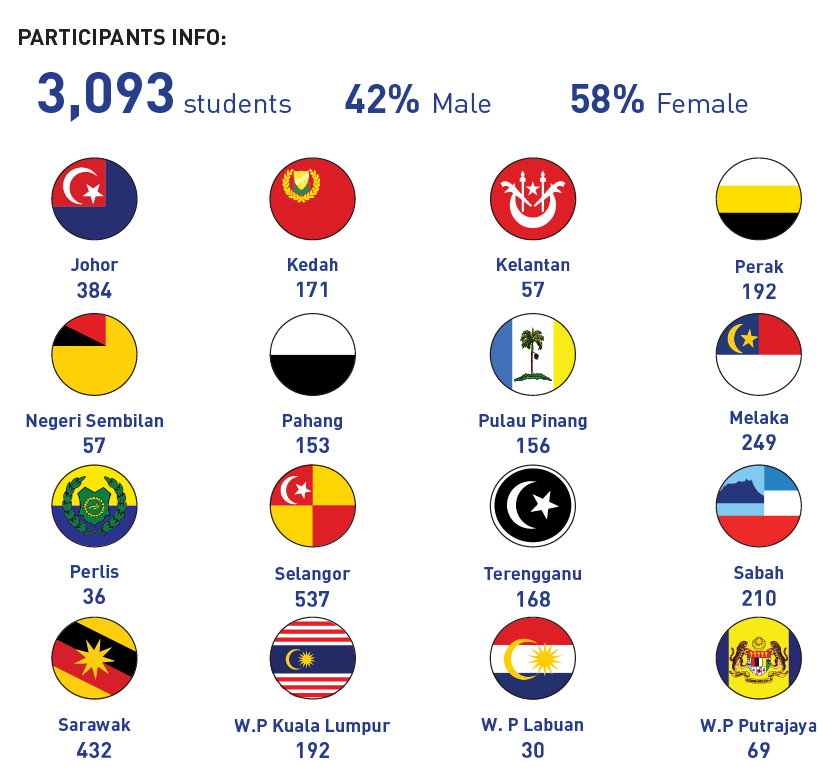 PARTICIPANTS INFO:

3,093 students 42% Male 58% Female

Johor
384

Kedah
171

Kelantan
57

Perak
192

Negeri Sembilan
57

Pahang
153

Pulau Pinang
156

Melaka
249

Perlis
36

Selangor
537

Terengganu
168

Sabah
210

Sarawak
432

W.P Kuala Lumpur
192

W. P Labuan
30

W.P Putrajaya
69